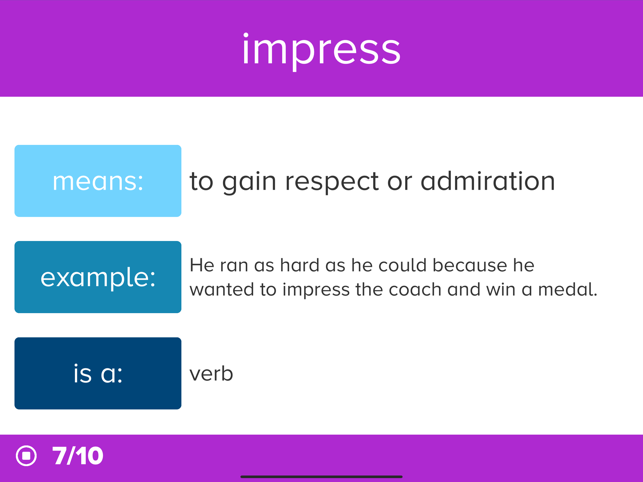 impress

means: to gain respect or admiration

example: He ran as hard as he could because he wanted to impress the coach and win a medal.

is a: verb

7/10